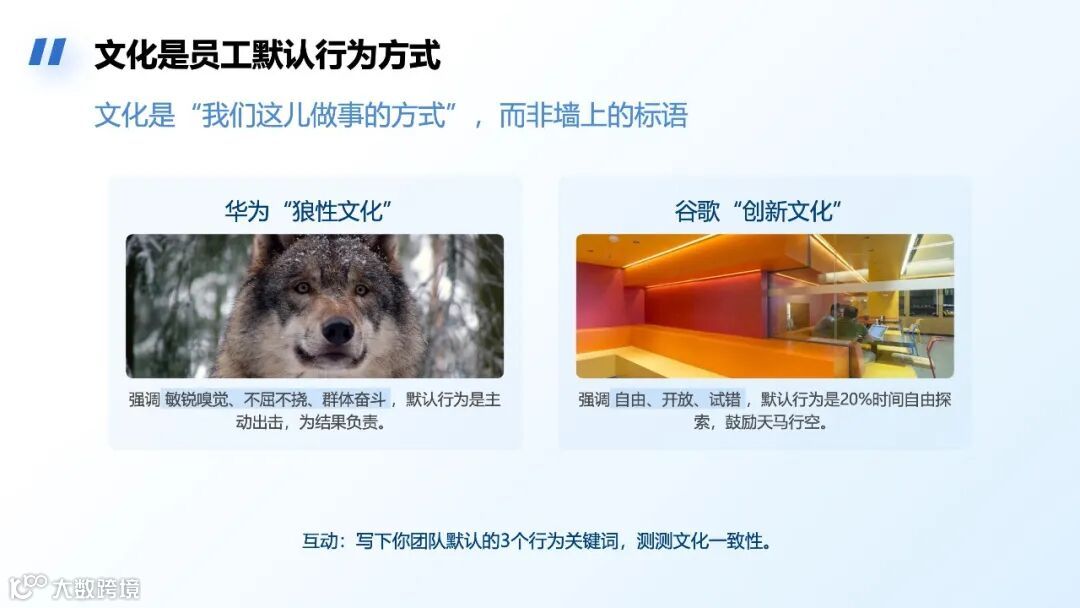 文化是员工默认行为方式

文化是“我们这儿做事的方式”，而非墙上的标语

华为“狼性文化”

强调 敏锐嗅觉、不屈不挠、群体奋斗，默认行为是主动出击，为结果负责。

谷歌“创新文化”

强调 自由、开放、试错，默认行为是20%时间自由探索，鼓励天马行空。

互动：写下你团队默认的3个行为关键词，测测文化一致性。

大数跨境